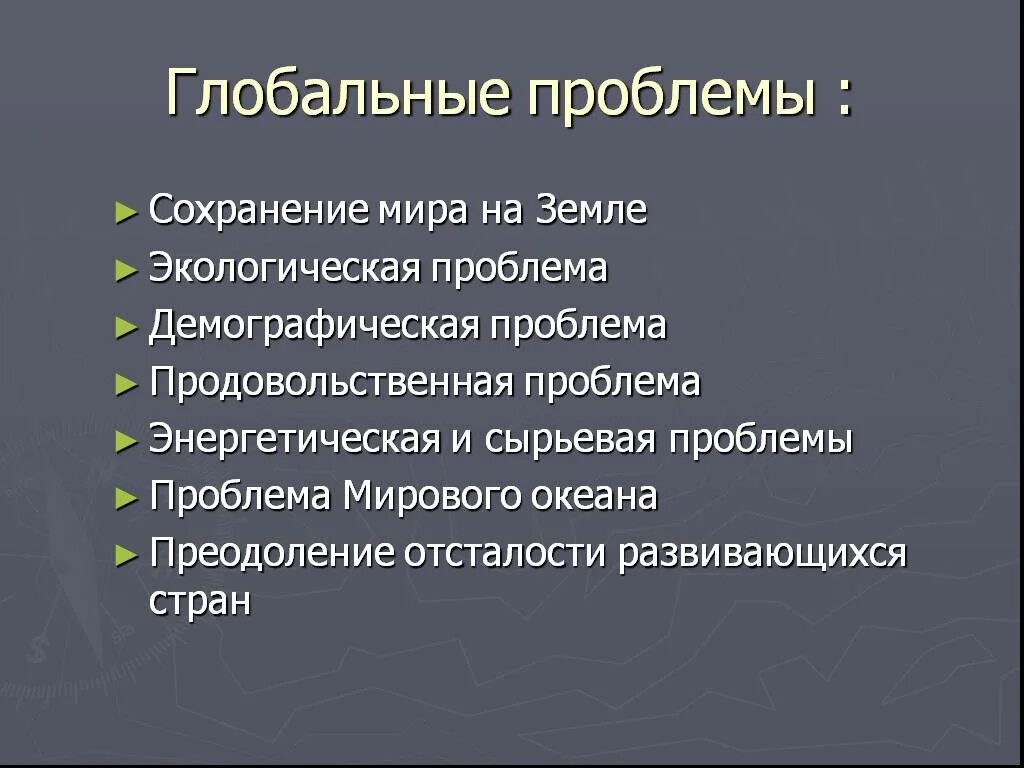 Глобальные проблемы :

► Сохранение мира на Земле
► Экологическая проблема
► Демографическая проблема
► Продовольственная проблема
► Энергетическая и сырьевая проблемы
► Проблема Мирового океана
► Преодоление отсталости развивающихся стран